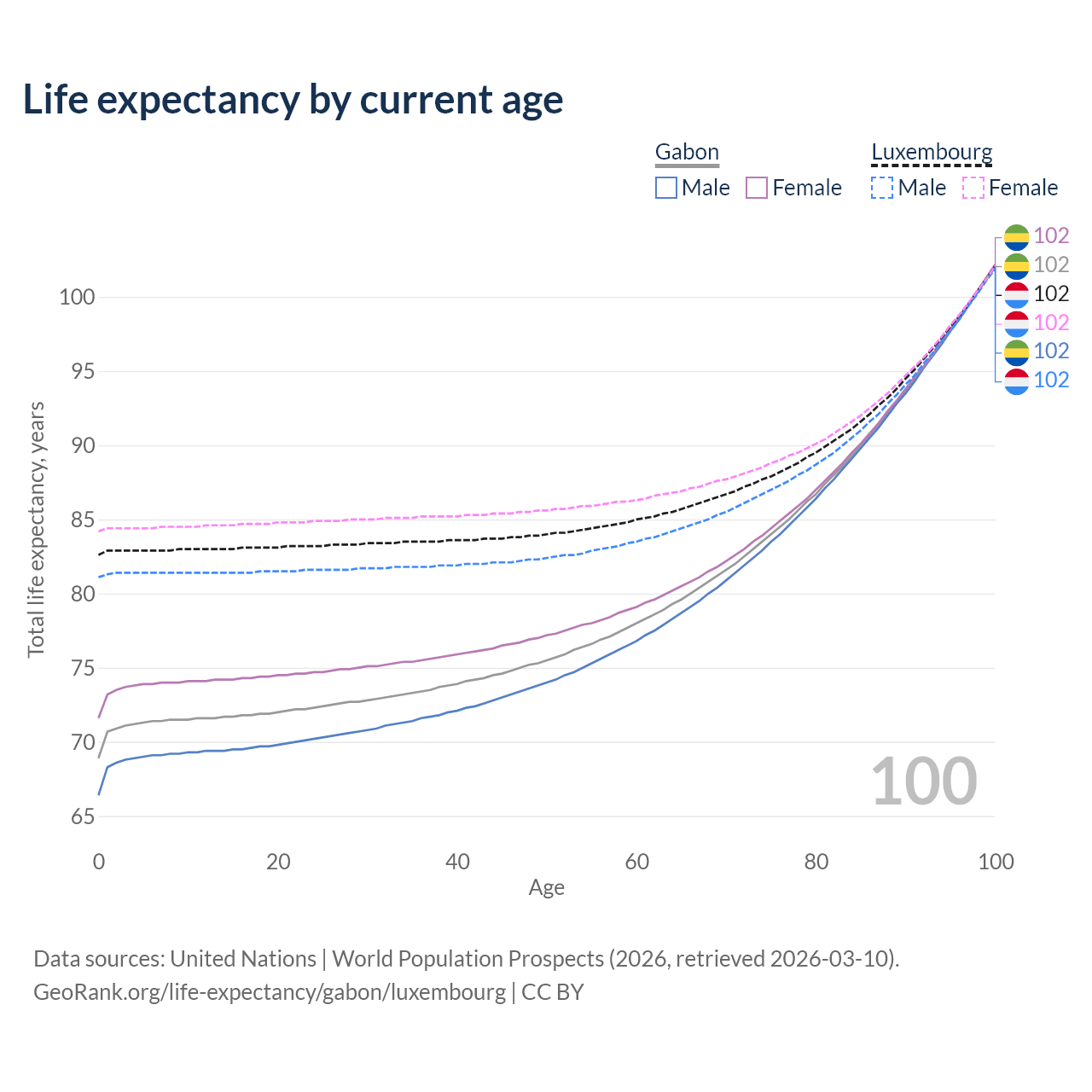 Life expectancy by current age

Gabon
Male Female

Luxembourg
Male Female

102
102
102
102
102
102

100
95
90
85
80
75
70
65

Total life expectancy, years

100

0
20
40
60
80
100

Age

Data sources: United Nations | World Population Prospects (2026, retrieved 2026-03-10).
GeoRank.org/life-expectancy/gabon/luxembourg | CC BY